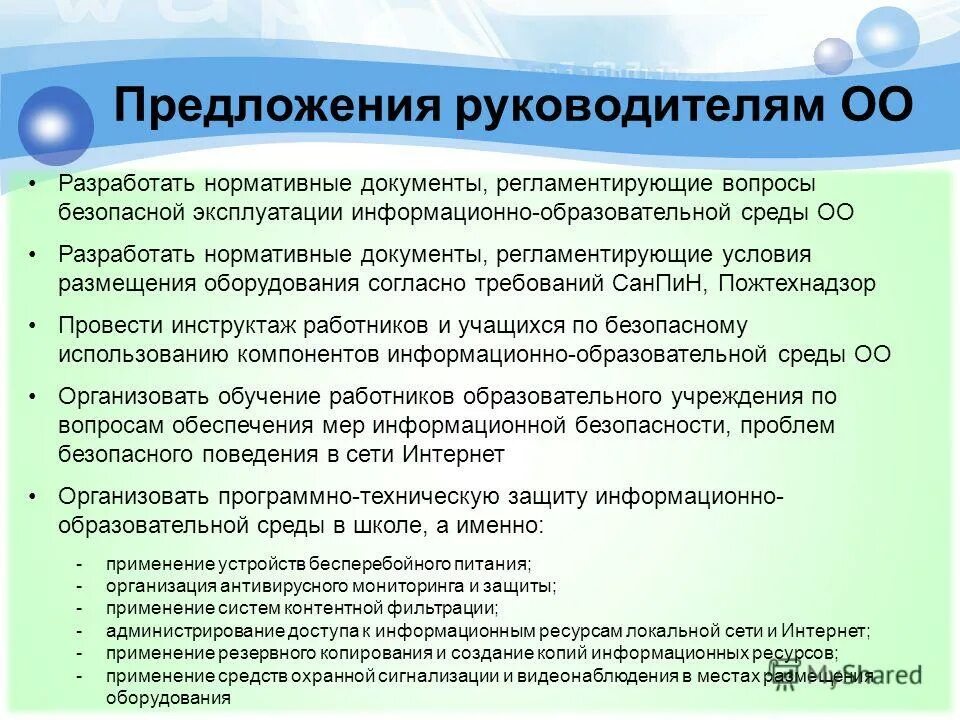 Предложения руководителям ОО

• Разработать нормативные документы, регламентирующие вопросы безопасной эксплуатации информационно-образовательной среды ОО

• Разработать нормативные документы, регламентирующие условия размещения оборудования согласно требований СанПиН, Пожтехнадзор

• Провести инструктаж работников и учащихся по безопасному использованию компонентов информационно-образовательной среды ОО

• Организовать обучение работников образовательного учреждения по вопросам обеспечения мер информационной безопасности, проблем безопасного поведения в сети Интернет

• Организовать программно-техническую защиту информационно-образовательной среды в школе, а именно:

- применение устройств бесперебойного питания;
- организация антивирусного мониторинга и защиты;
- применение систем контентной фильтрации;
- администрирование доступа к информационным ресурсам локальной сети и Интернет;
- применение резервного копирования и создание копий информационных ресурсов;
- применение средств охранной сигнализации и видеонаблюдения в местах размещения оборудования

MyShared